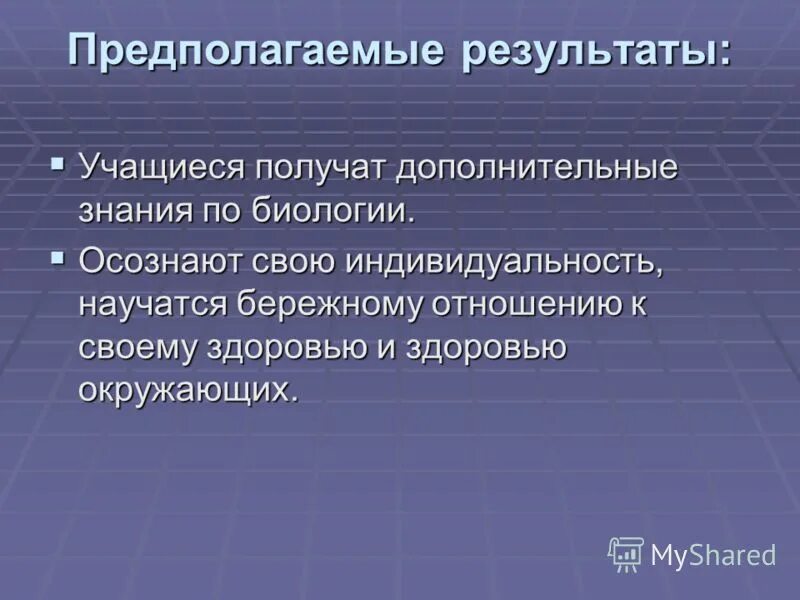 Предполагаемые результаты:

▪ Учащиеся получат дополнительные знания по биологии.

▪ Осознают свою индивидуальность, научатся бережному отношению к своему здоровью и здоровью окружающих.

MyShared